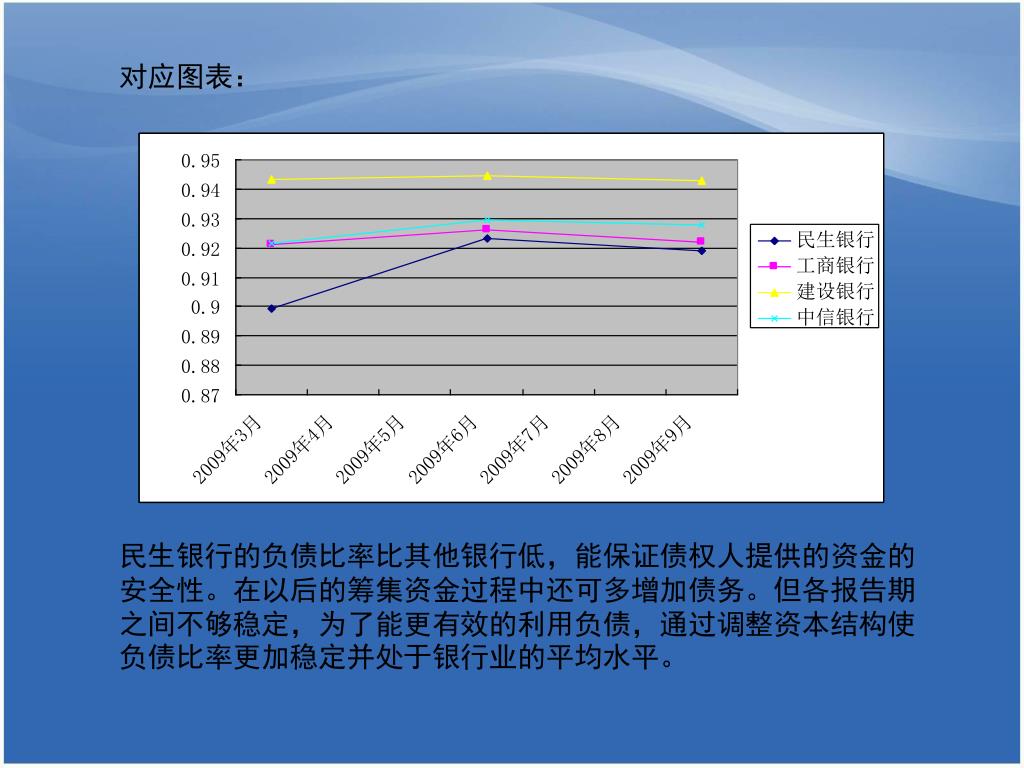 对应图表：

0.95
0.94
0.93
0.92
0.91
0.9
0.89
0.88
0.87

2009年3月
2009年4月
2009年5月
2009年6月
2009年7月
2009年8月
2009年9月

民生银行
工商银行
建设银行
中信银行

民生银行的负债比率比其他银行低，能保证债权人提供的资金的安全性。在以后的筹集资金过程中还可多增加债务。但各报告期之间不够稳定，为了能更有效的利用负债，通过调整资本结构使负债比率更加稳定并处于银行业的平均水平。